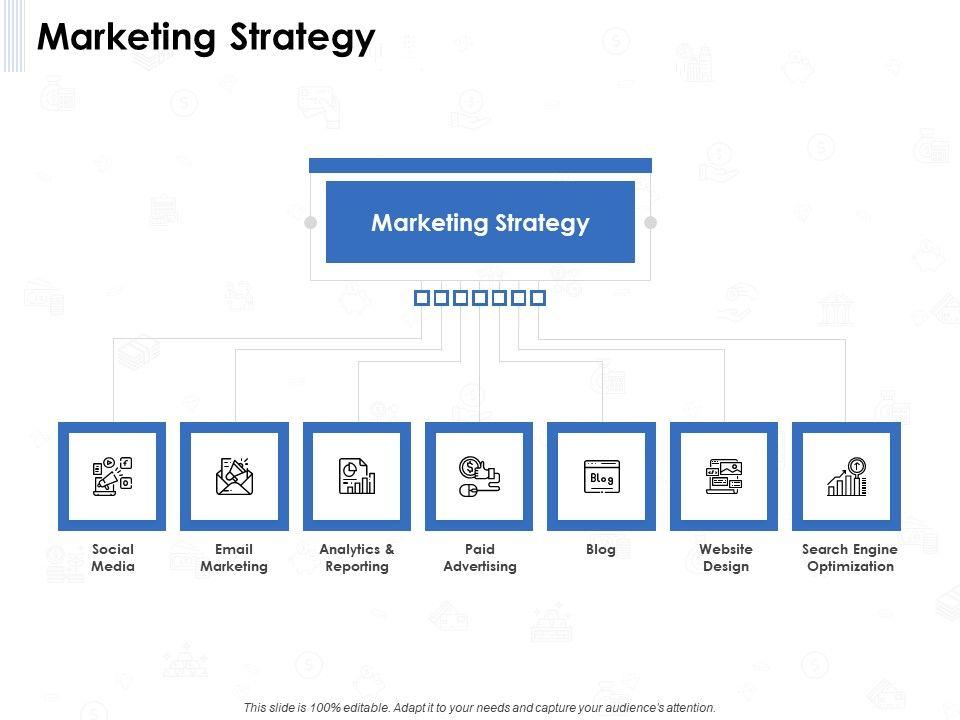 Marketing Strategy

Marketing Strategy

Blog

Social Media

Email Marketing

Analytics & Reporting

Paid Advertising

Blog

Website Design

Search Engine Optimization

This slide is 100% editable. Adapt it to your needs and capture your audience's attention.